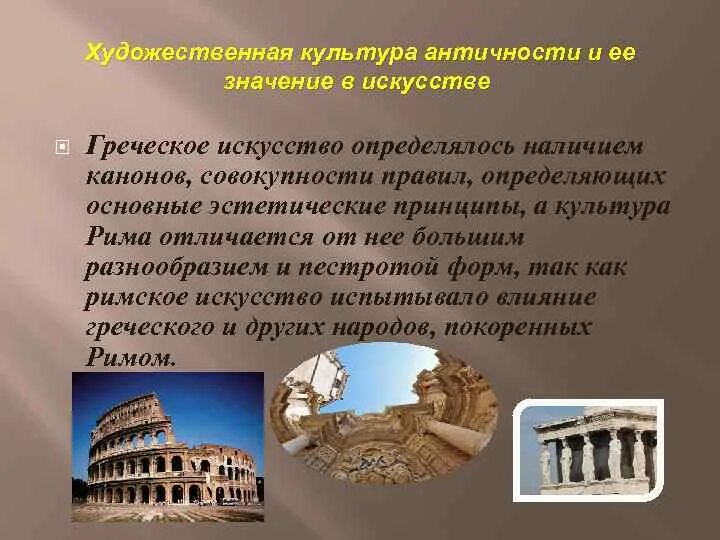 Художественная культура античности и ее значение в искусстве

Греческое искусство определялось наличием канонов, совокупности правил, определяющих основные эстетические принципы, а культура Рима отличается от нее большим разнообразием и пестротой форм, так как римское искусство испытывало влияние греческого и других народов, покоренных Римом.